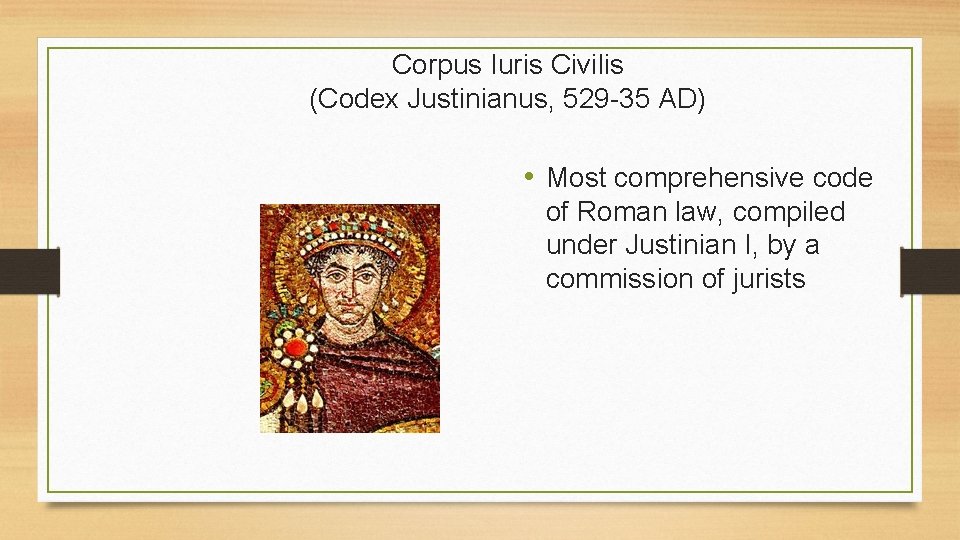 Corpus Iuris Civilis
(Codex Justinianus, 529-35 AD)

• Most comprehensive code of Roman law, compiled under Justinian I, by a commission of jurists